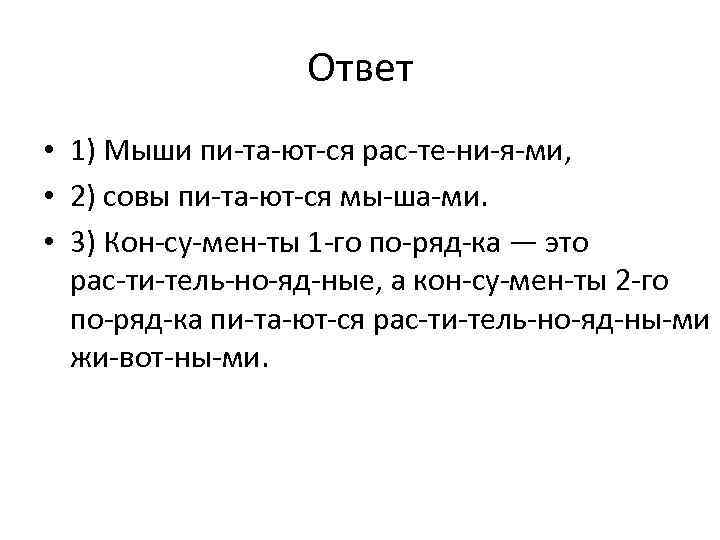 Ответ

• 1) Мыши пи-та-ют-ся рас-те-ни-я-ми,
• 2) совы пи-та-ют-ся мы-ша-ми.
• 3) Кон-су-мен-ты 1-го по-ряд-ка — это рас-ти-тель-но-яд-ные, а кон-су-мен-ты 2-го по-ряд-ка пи-та-ют-ся рас-ти-тель-но-яд-ны-ми жи-вот-ны-ми.